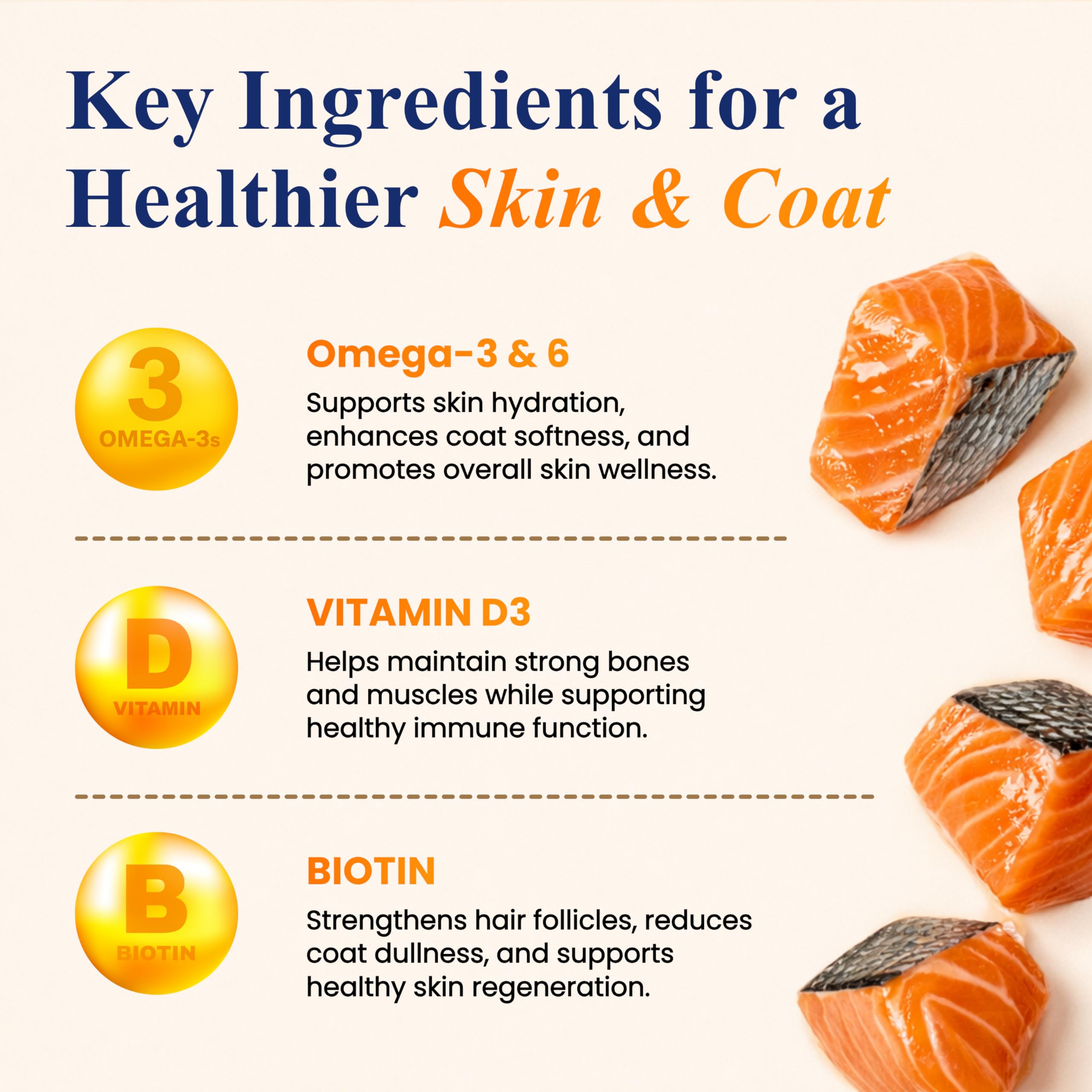 Key Ingredients for a Healthier Skin & Coat

3
OMEGA-3s

Omega-3 & 6

Supports skin hydration, enhances coat softness, and promotes overall skin wellness.

D
VITAMIN

VITAMIN D3

Helps maintain strong bones and muscles while supporting healthy immune function.

B
BIOTIN

BIOTIN

Strengthens hair follicles, reduces coat dullness, and supports healthy skin regeneration.